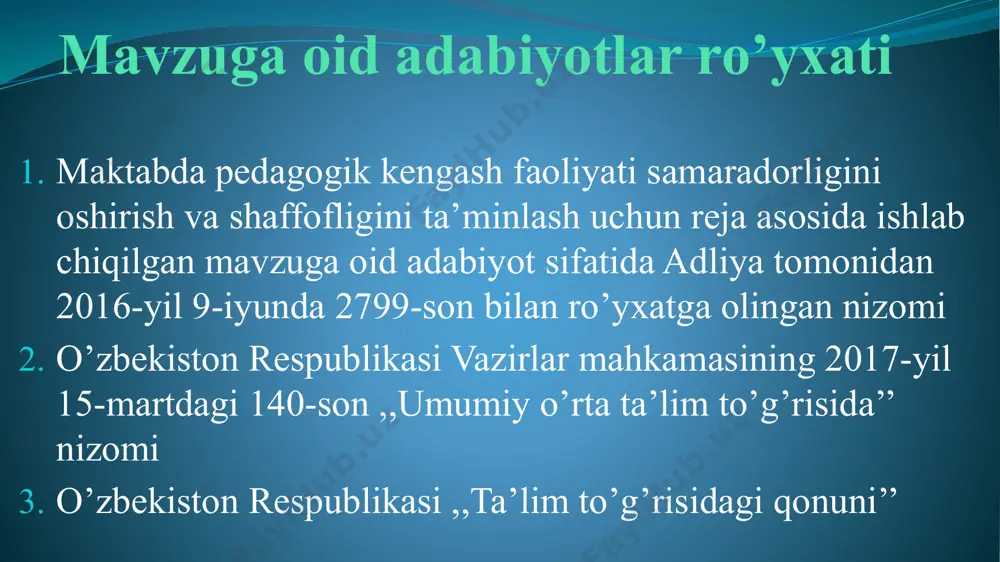 Mavzuga oid adabiyotlar ro’yxati

1. Maktabda pedagogik kengash faoliyati samaradorligini oshirish va shaffofligini ta’minlash uchun reja asosida ishlab chiqilgan mavzuga oid adabiyot sifatida Adliya tomonidan 2016-yil 9-iyunda 2799-son bilan ro’yxatga olingan nizomi

2. O’zbekiston Respublikasi Vazirlar mahkamasining 2017-yil 15-martdagi 140-son ,,Umumiy o’rta ta’lim to’g’risida’’ nizomi

3. O’zbekiston Respublikasi ,,Ta’lim to’g’risidagi qonuni’’